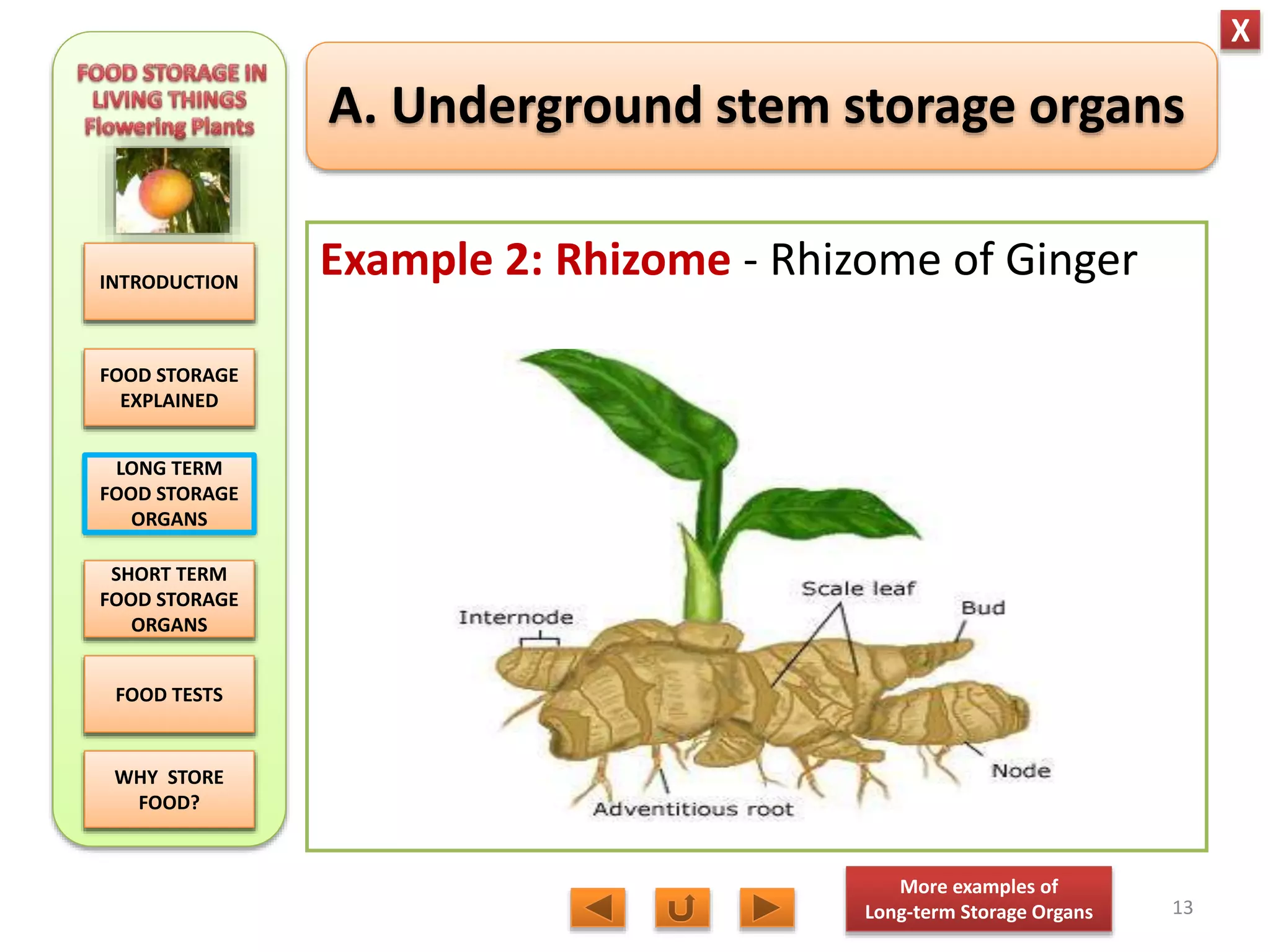 X

FOOD STORAGE IN LIVING THINGS
Flowering Plants

INTRODUCTION

FOOD STORAGE EXPLAINED

LONG TERM FOOD STORAGE ORGANS

SHORT TERM FOOD STORAGE ORGANS

FOOD TESTS

WHY STORE FOOD?

A. Underground stem storage organs

Example 2: Rhizome - Rhizome of Ginger

Internode

Scale leaf

Bud

Node

Adventitious root

More examples of Long-term Storage Organs

13